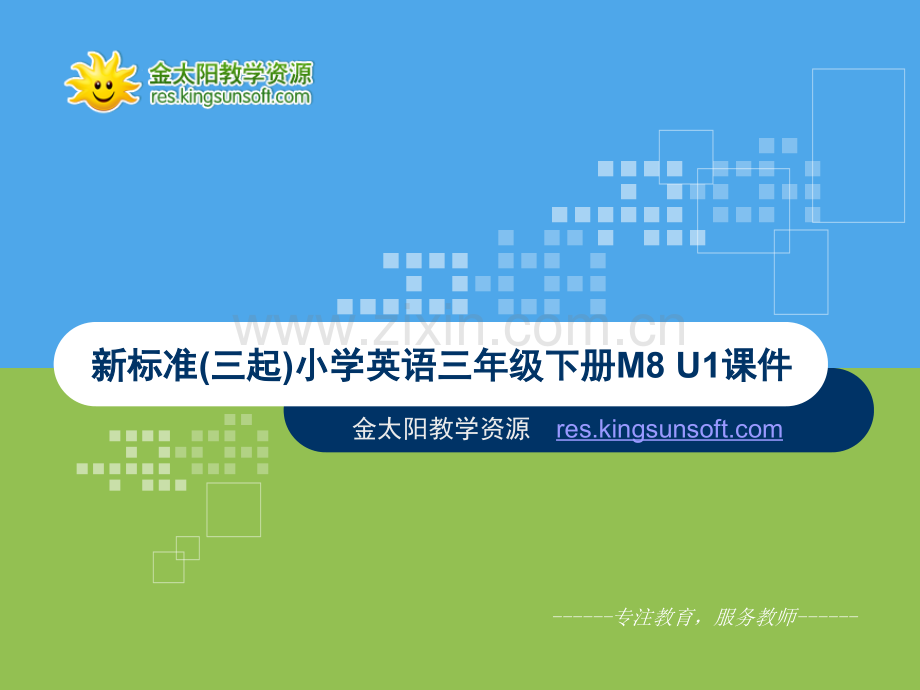 金太阳教学资源
res.kingsunsoft.com

www.zixin.com.cn

新标准(三起)小学英语三年级下册M8 U1课件

金太阳教学资源 res.kingsunsoft.com

------专注教育，服务教师------